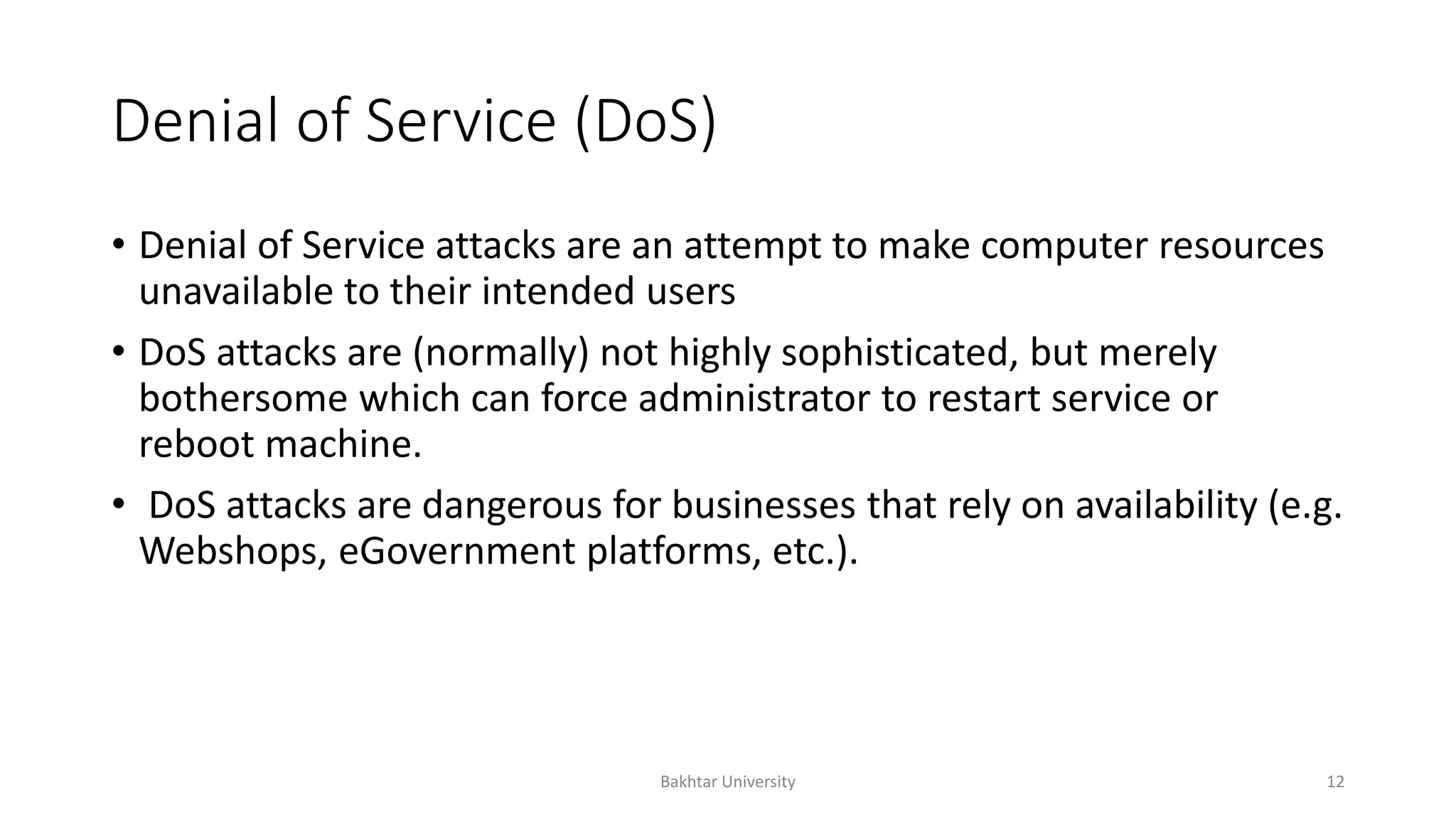 Denial of Service (DoS)

• Denial of Service attacks are an attempt to make computer resources unavailable to their intended users

• DoS attacks are (normally) not highly sophisticated, but merely bothersome which can force administrator to restart service or reboot machine.

• DoS attacks are dangerous for businesses that rely on availability (e.g. Webshops, eGovernment platforms, etc.).

Bakhtar University

12